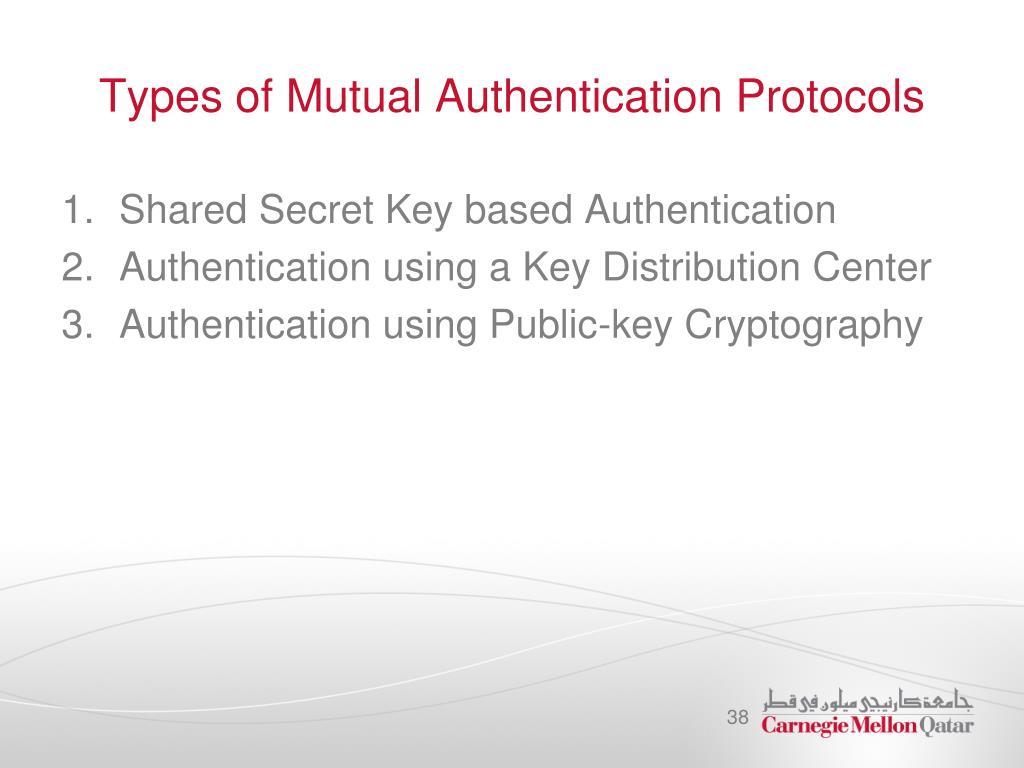 Types of Mutual Authentication Protocols

1. Shared Secret Key based Authentication
2. Authentication using a Key Distribution Center
3. Authentication using Public-key Cryptography

38

جامعة كارنيجي ميلون في قطر
Carnegie Mellon Qatar